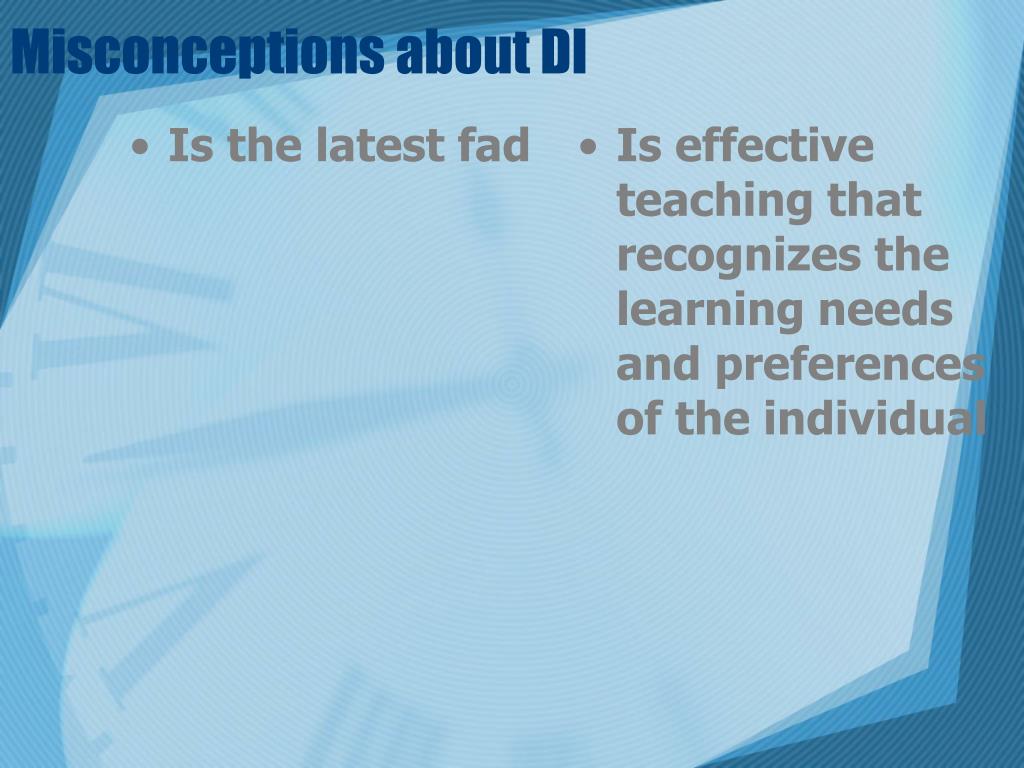 Misconceptions about DI

• Is the latest fad

• Is effective teaching that recognizes the learning needs and preferences of the individual